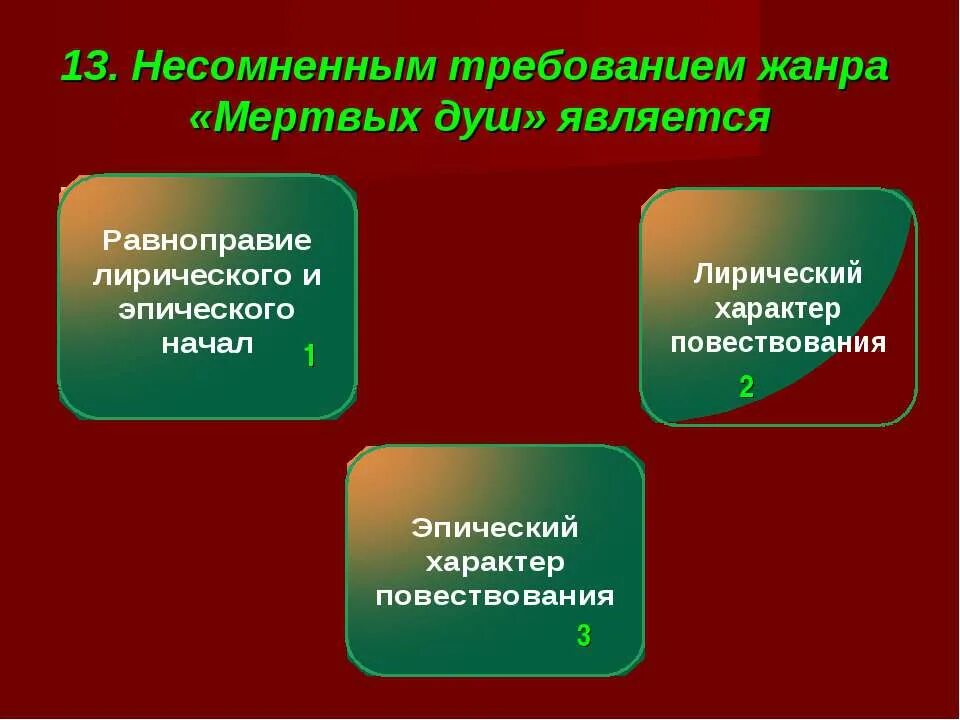 13. Несомненным требованием жанра «Мертвых душ» является

Равноправие лирического и эпического начал 1

Лирический характер повествования 2

Эпический характер повествования 3